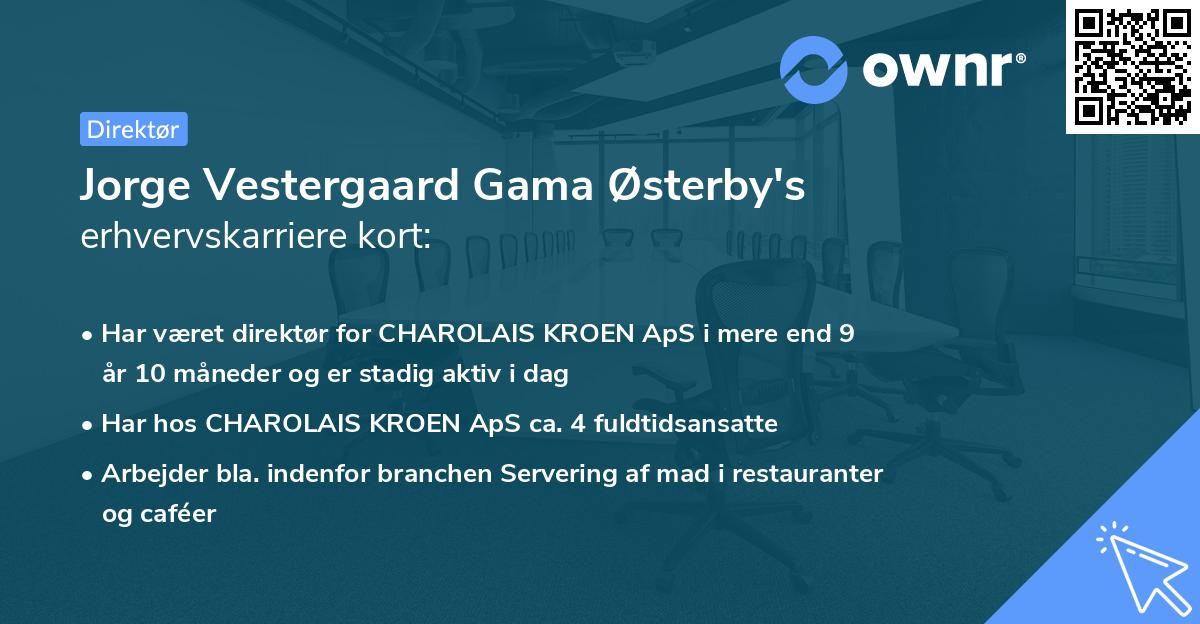 ownr®

Direktør

Jorge Vestergaard Gama Østerby's erhvervskarriere kort:

• Har været direktør for CHAROLAIS KROEN ApS i mere end 9 år 10 måneder og er stadig aktiv i dag

• Har hos CHAROLAIS KROEN ApS ca. 4 fuldtidsansatte

• Arbejder bla. indenfor branchen Servering af mad i restauranter og caféer